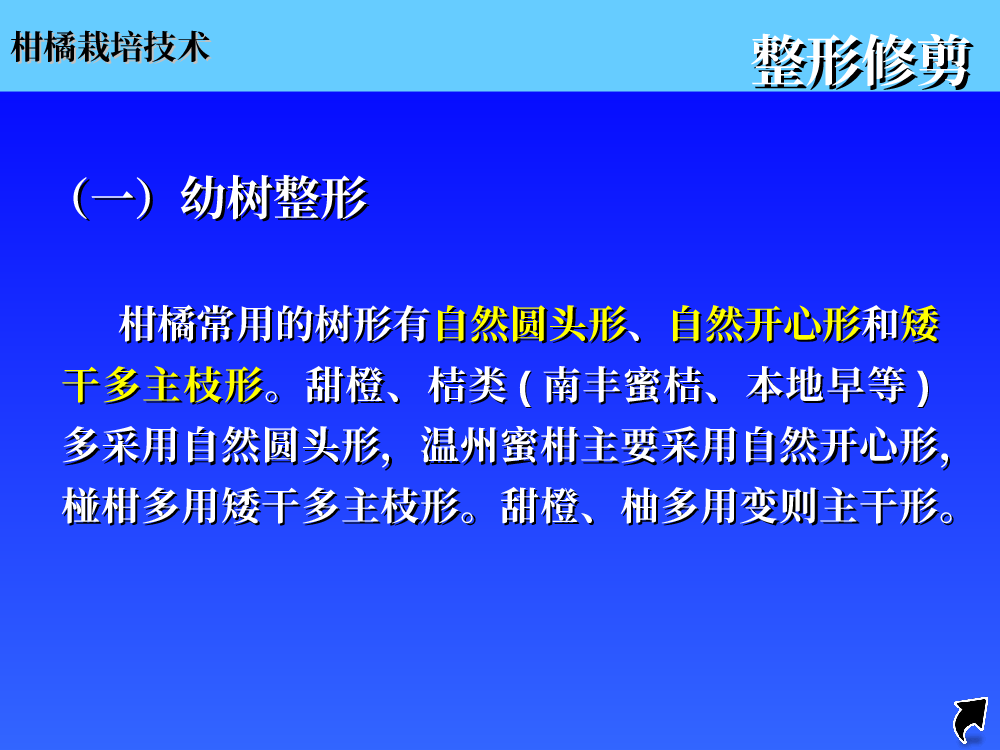 柑橘栽培技术

整形修剪

（一）幼树整形

柑橘常用的树形有自然圆头形、自然开心形和矮干多主枝形。甜橙、桔类（南丰蜜桔、本地早等）多采用自然圆头形，温州蜜柑主要采用自然开心形，椪柑多用矮干多主枝形。甜橙、柚多用变则主干形。